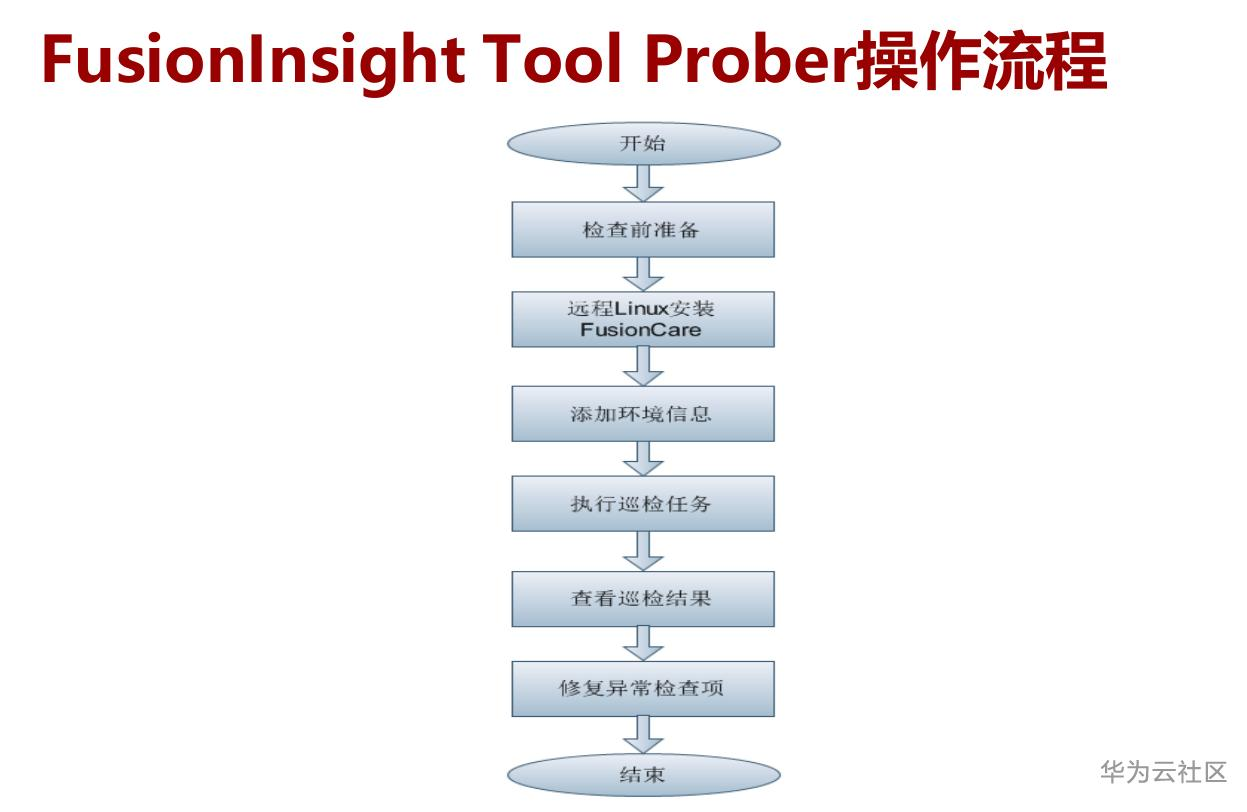 FusionInsight Tool Prober操作流程

开始

检查前准备

远程Linux安装 FusionCare

添加环境信息

执行巡检任务

查看巡检结果

修复异常检查项

结束

华为云社区